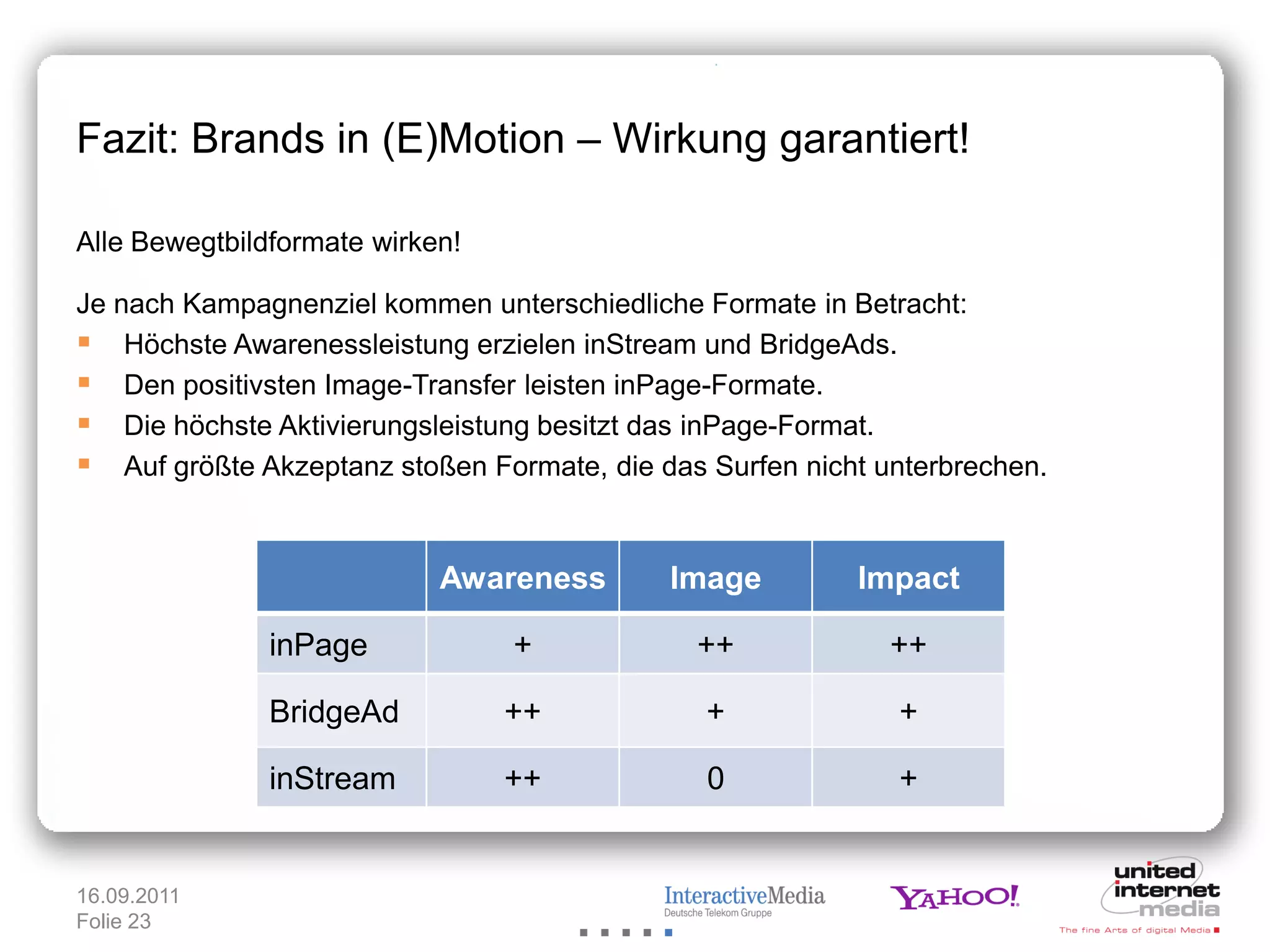 Fazit: Brands in (E)Motion – Wirkung garantiert!

Alle Bewegtbildformate wirken!

Je nach Kampagnenziel kommen unterschiedliche Formate in Betracht:

- Höchste Awarenessleistung erzielen inStream und BridgeAds.
- Den positivsten Image-Transfer leisten inPage-Formate.
- Die höchste Aktivierungsleistung besitzt das inPage-Format.
- Auf größte Akzeptanz stoßen Formate, die das Surfen nicht unterbrechen.

| | Awareness | Image | Impact |
|---|---|---|---|
| inPage | + | ++ | ++ |
| BridgeAd | ++ | + | + |
| inStream | ++ | 0 | + |

16.09.2011
Folie 23

InteractiveMedia
Deutsche Telekom Gruppe

YAHOO!

united internet media
The fine Arts of digital Media